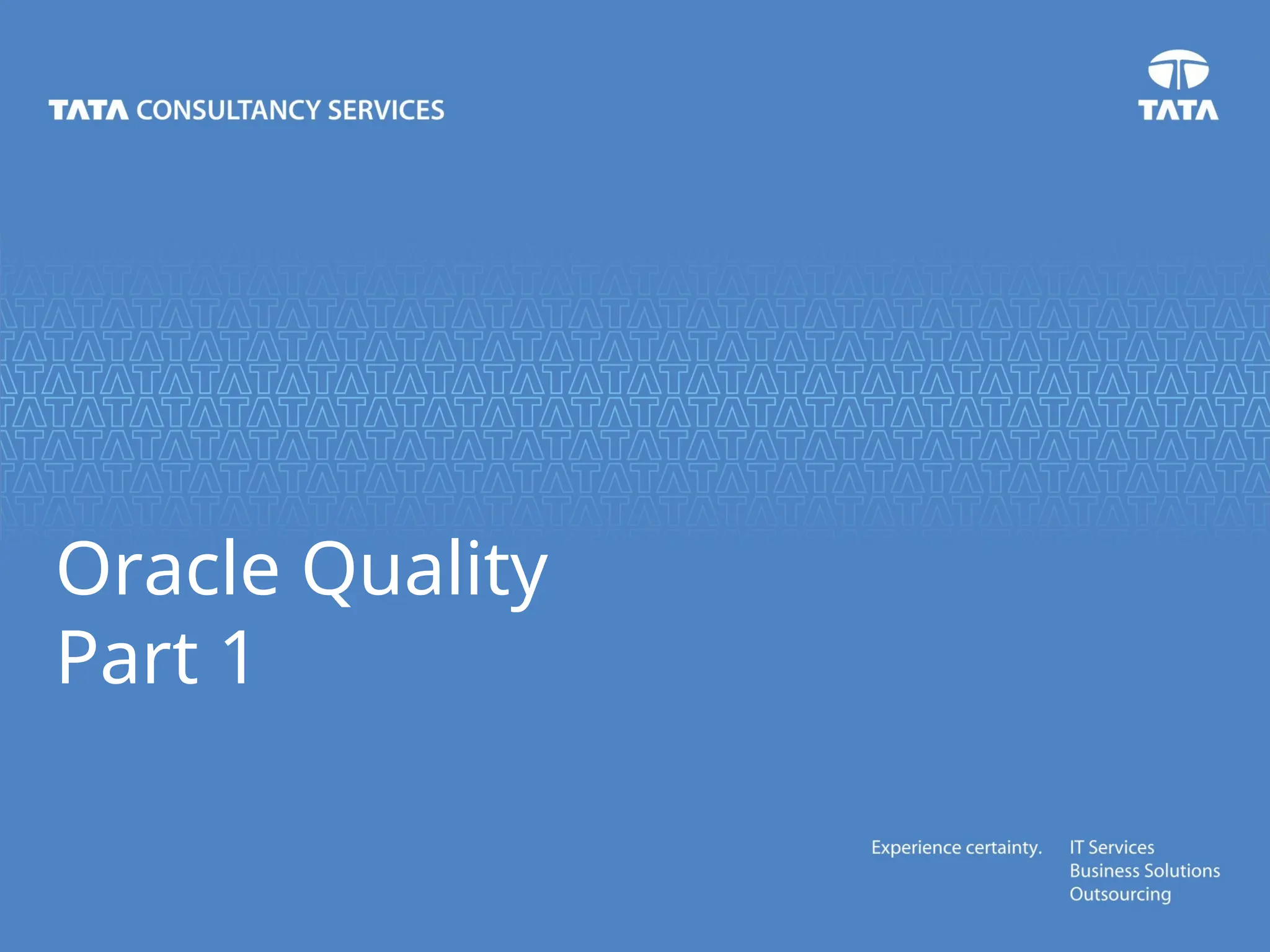 TATA CONSULTANCY SERVICES

TATA

Oracle Quality
Part 1

Experience certainty.

IT Services
Business Solutions
Outsourcing